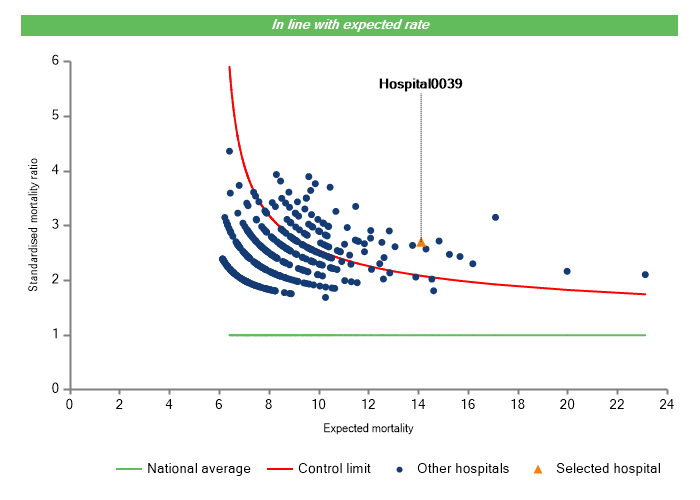 In line with expected rate

Hospital0039

Standardised mortality ratio

6
5
4
3
2
1
0

0 2 4 6 8 10 12 14 16 18 20 22 24

Expected mortality

National average Control limit Other hospitals Selected hospital